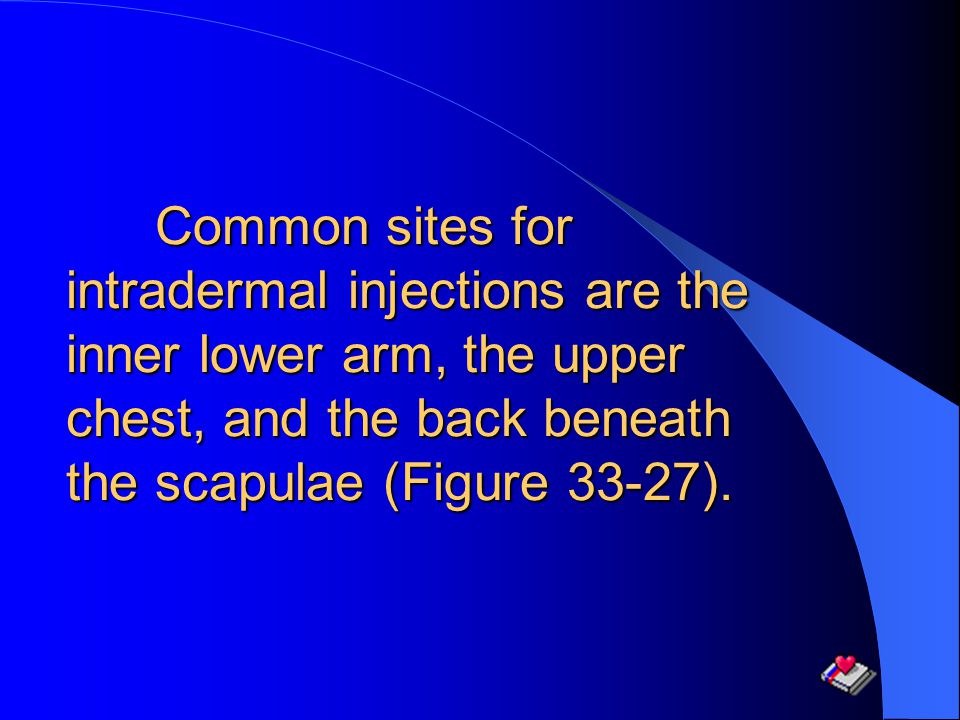 Common sites for intradermal injections are the inner lower arm, the upper chest, and the back beneath the scapulae (Figure 33-27).